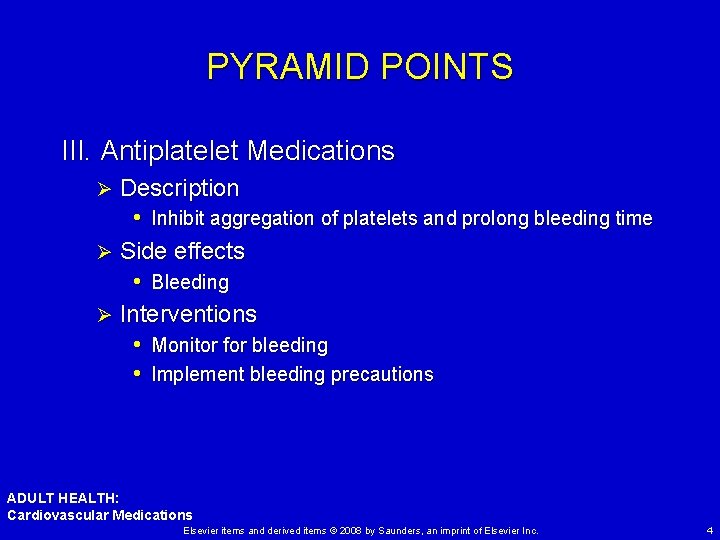 PYRAMID POINTS

III. Antiplatelet Medications

➢ Description

• Inhibit aggregation of platelets and prolong bleeding time

➢ Side effects

• Bleeding

➢ Interventions

• Monitor for bleeding

• Implement bleeding precautions

ADULT HEALTH:
Cardiovascular Medications

Elsevier items and derived items © 2008 by Saunders, an imprint of Elsevier Inc.

4